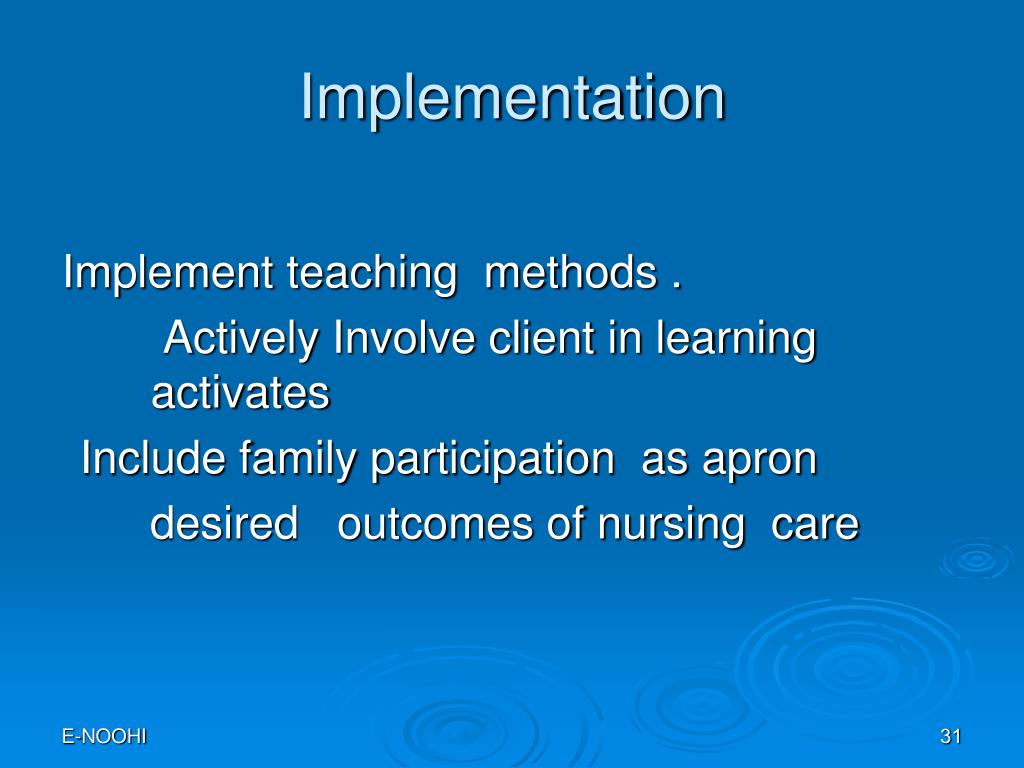 Implementation

Implement teaching methods .

Actively Involve client in learning activates

Include family participation as apron

desired outcomes of nursing care

E-NOOHI

31